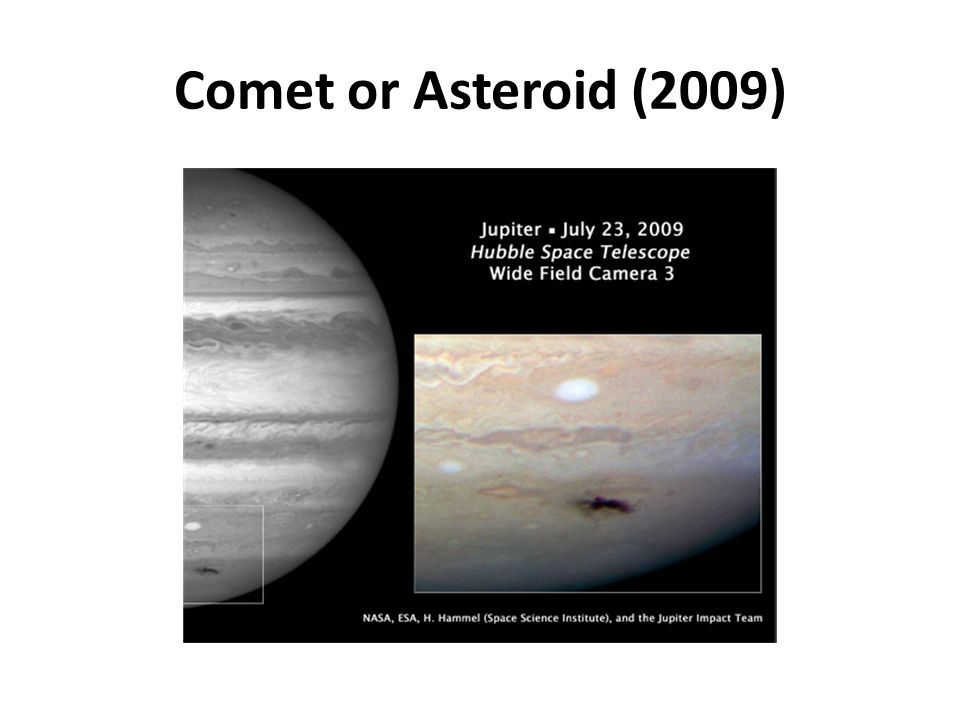 Comet or Asteroid (2009)

Jupiter ▪ July 23, 2009
Hubble Space Telescope
Wide Field Camera 3

NASA, ESA, H. Hammel (Space Science Institute), and the Jupiter Impact Team